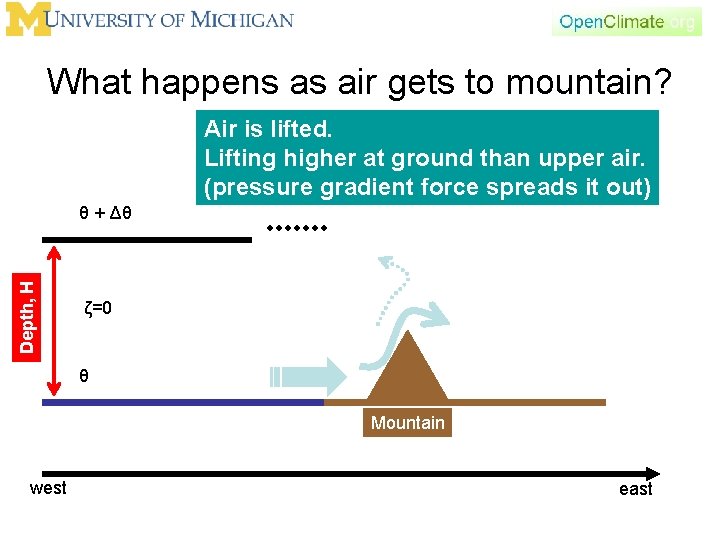 UNIVERSITY OF MICHIGAN

OpenClimate.org

What happens as air gets to mountain?

Air is lifted.
Lifting higher at ground than upper air.
(pressure gradient force spreads it out)

$\theta + \Delta\theta$

Depth, H

$\zeta=0$

$\theta$

Mountain

west

east